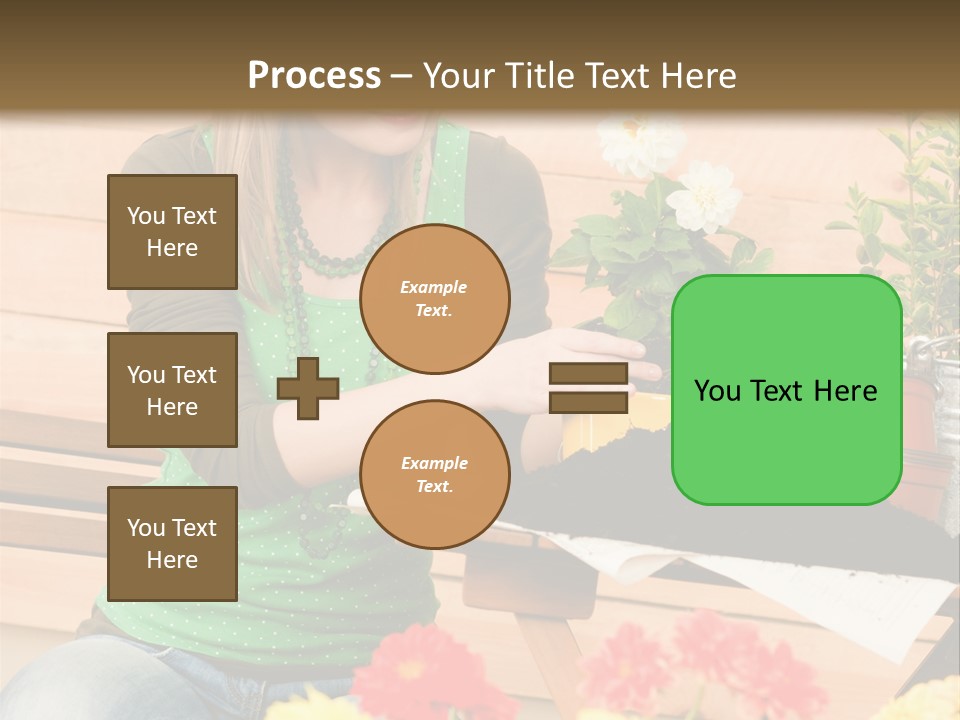 Process – Your Title Text Here

You Text Here

You Text Here

You Text Here

Example Text.

Example Text.

You Text Here